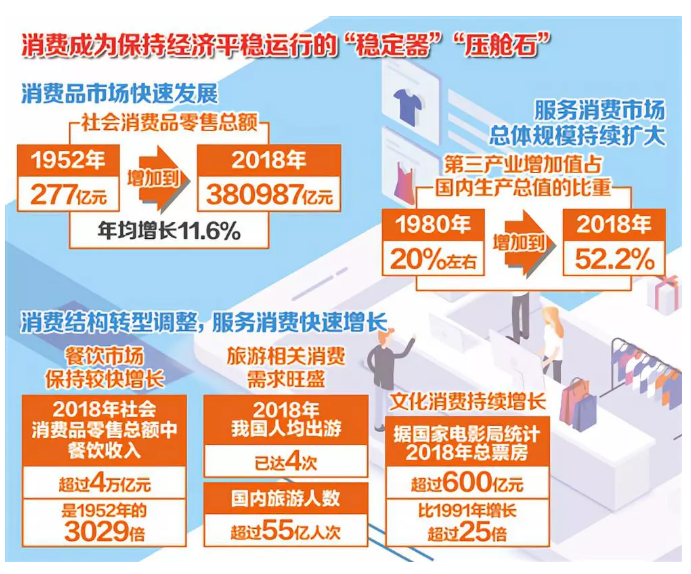 消费成为保持经济平稳运行的“稳定器”“压舱石”

消费品市场快速发展

社会消费品零售总额

1952年
277亿元

增加到

2018年
380987亿元

年均增长11.6%

服务消费市场
总体规模持续扩大

第三产业增加值占
国内生产总值的比重

1980年
20%左右

增加到

2018年
52.2%

消费结构转型调整，服务消费快速增长

餐饮市场
保持较快增长

2018年社会
消费品零售总额中
餐饮收入

超过4万亿元

是1952年的
3029倍

旅游相关消费
需求旺盛

2018年
我国人均出游

已达4次

国内旅游人数

超过55亿人次

文化消费持续增长

据国家电影局统计
2018年总票房

超过600亿元

比1991年增长
超过25倍